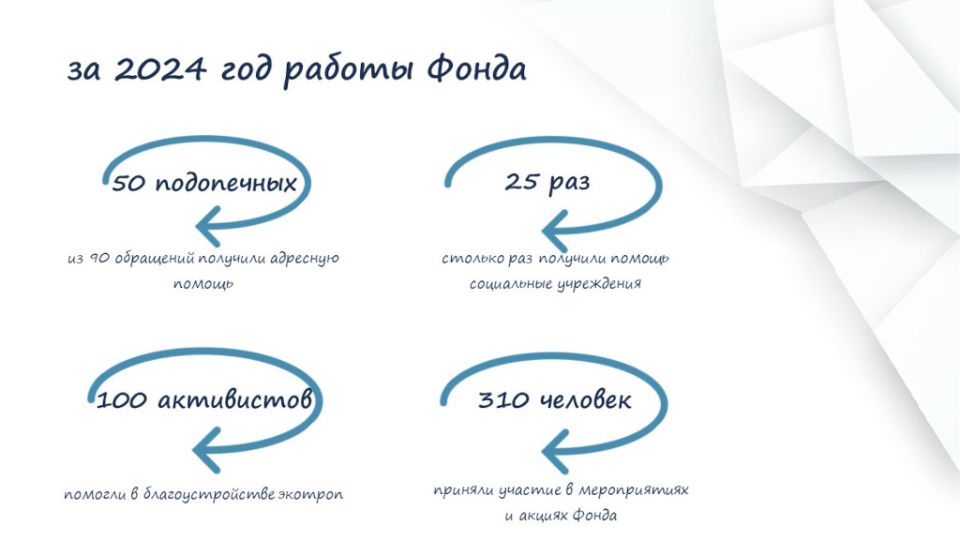 за 2024 год работы Фонда

50 подопечных

из 90 обращений получили адресную помощь

25 раз

столько раз получили помощь социальные учреждения

100 активистов

помогли в благоустройстве экотроп

310 человек

приняли участие в мероприятиях и акциях Фонда